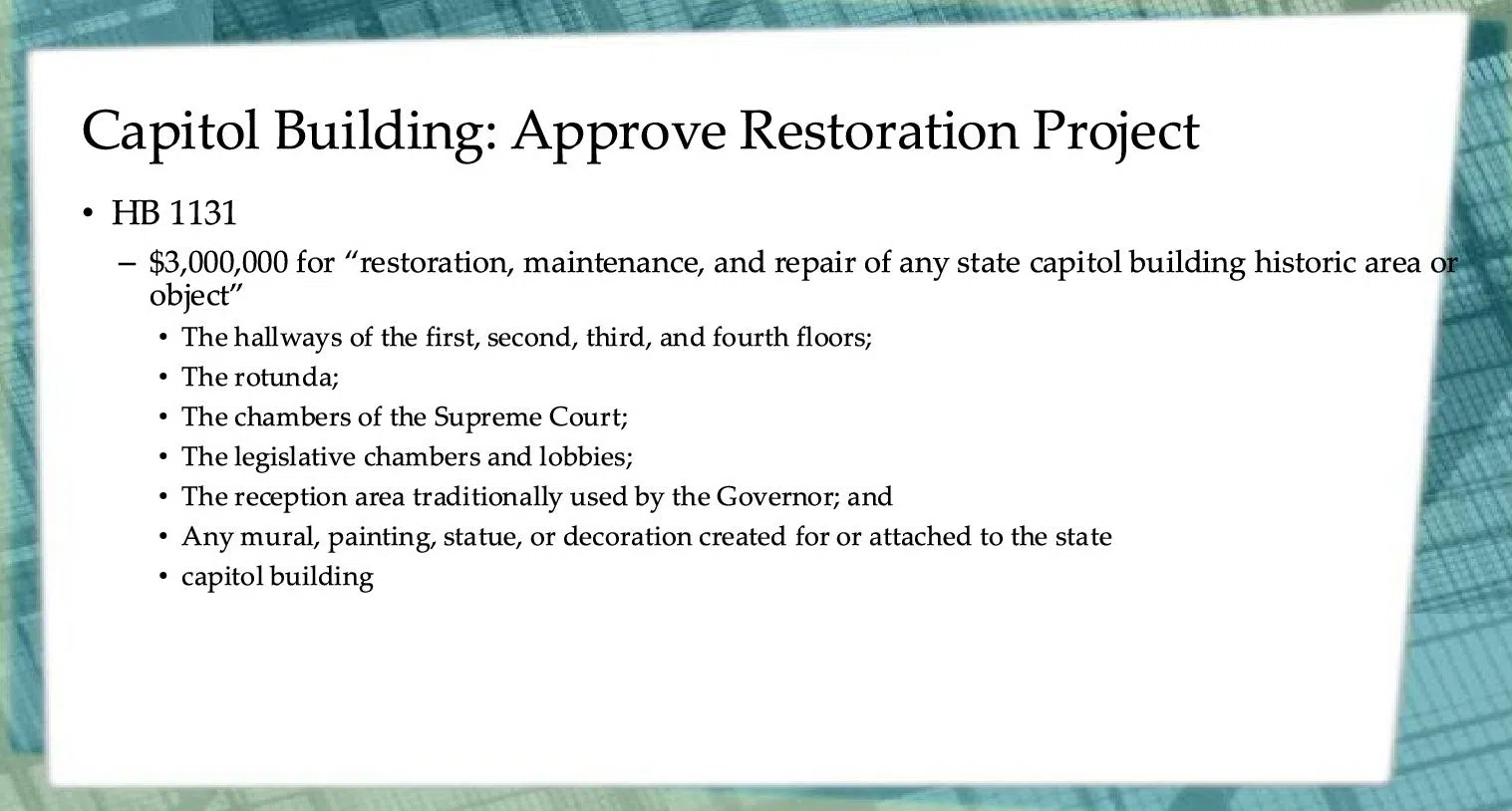 Capitol Building: Approve Restoration Project

• HB 1131

– \$3,000,000 for “restoration, maintenance, and repair of any state capitol building historic area or object”

• The hallways of the first, second, third, and fourth floors;

• The rotunda;

• The chambers of the Supreme Court;

• The legislative chambers and lobbies;

• The reception area traditionally used by the Governor; and

• Any mural, painting, statue, or decoration created for or attached to the state

• capitol building